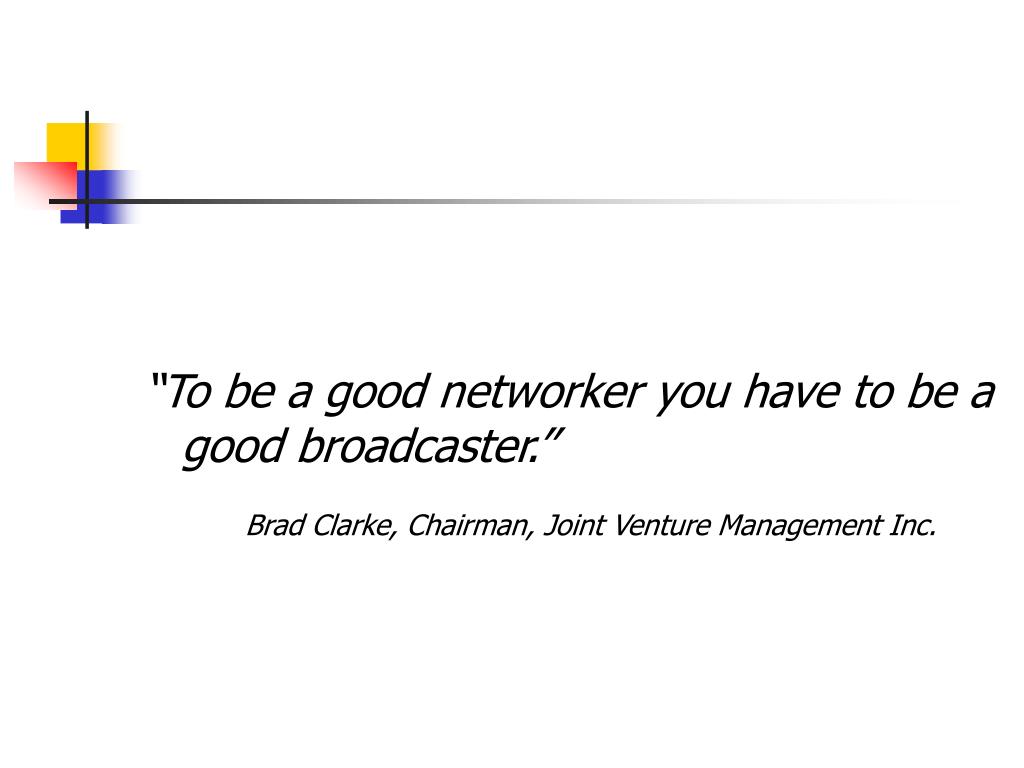 “To be a good networker you have to be a good broadcaster.”

Brad Clarke, Chairman, Joint Venture Management Inc.